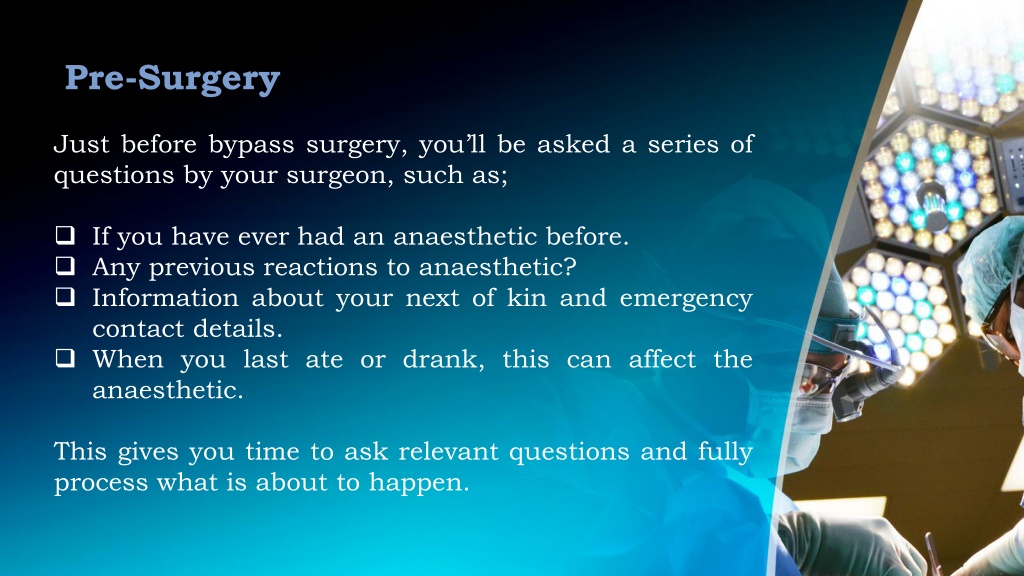 Pre-Surgery

Just before bypass surgery, you'll be asked a series of questions by your surgeon, such as;

❑ If you have ever had an anaesthetic before.
❑ Any previous reactions to anaesthetic?
❑ Information about your next of kin and emergency contact details.
❑ When you last ate or drank, this can affect the anaesthetic.

This gives you time to ask relevant questions and fully process what is about to happen.